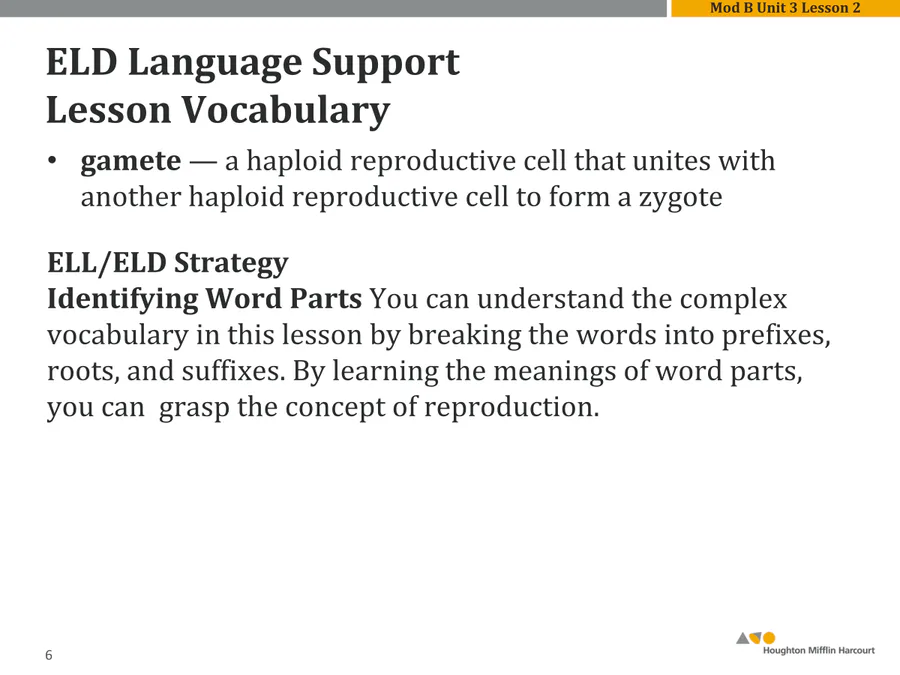 Mod B Unit 3 Lesson 2

ELD Language Support
Lesson Vocabulary

• gamete — a haploid reproductive cell that unites with another haploid reproductive cell to form a zygote

ELL/ELD Strategy
Identifying Word Parts You can understand the complex vocabulary in this lesson by breaking the words into prefixes, roots, and suffixes. By learning the meanings of word parts, you can grasp the concept of reproduction.

6

Houghton Mifflin Harcourt